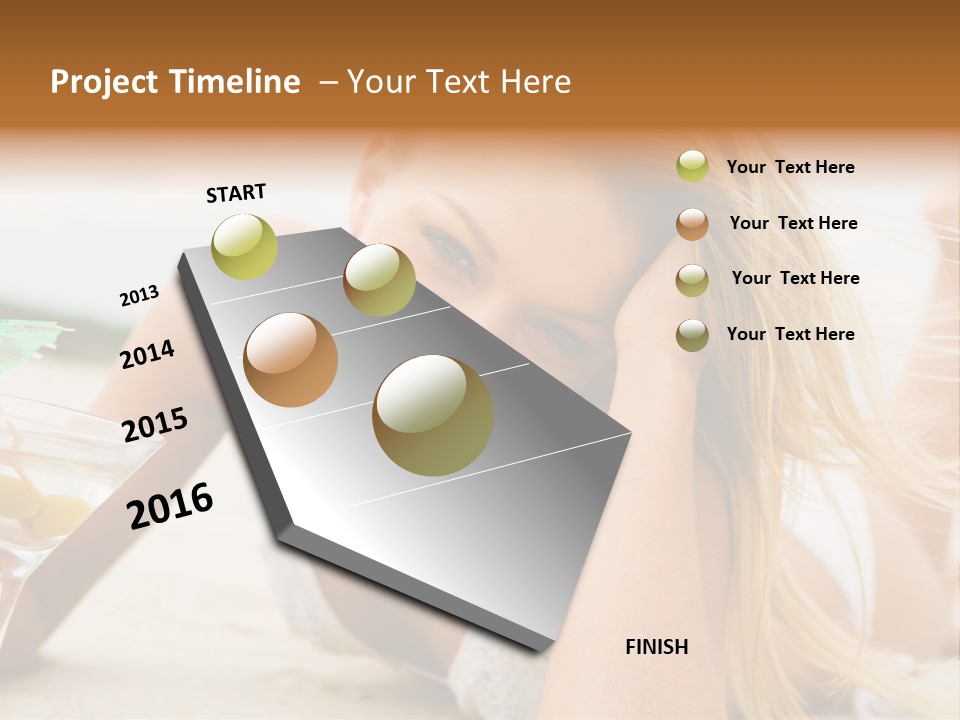 Project Timeline – Your Text Here

START

2013

2014

2015

2016

FINISH

Your Text Here

Your Text Here

Your Text Here

Your Text Here